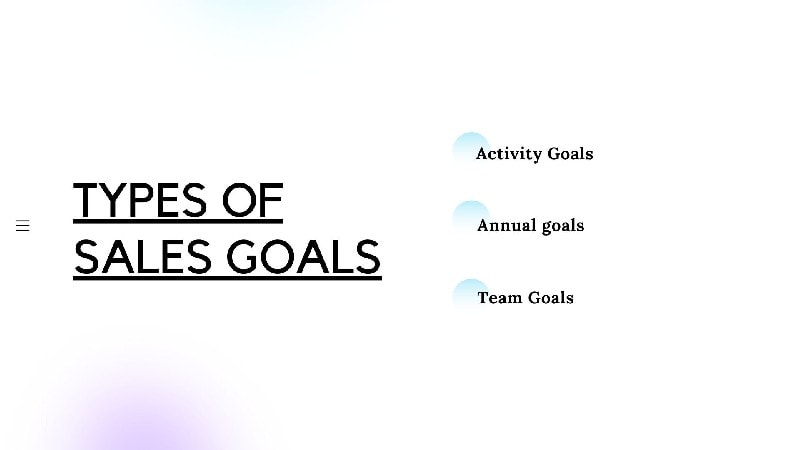 TYPES OF SALES GOALS

Activity Goals

Annual goals

Team Goals